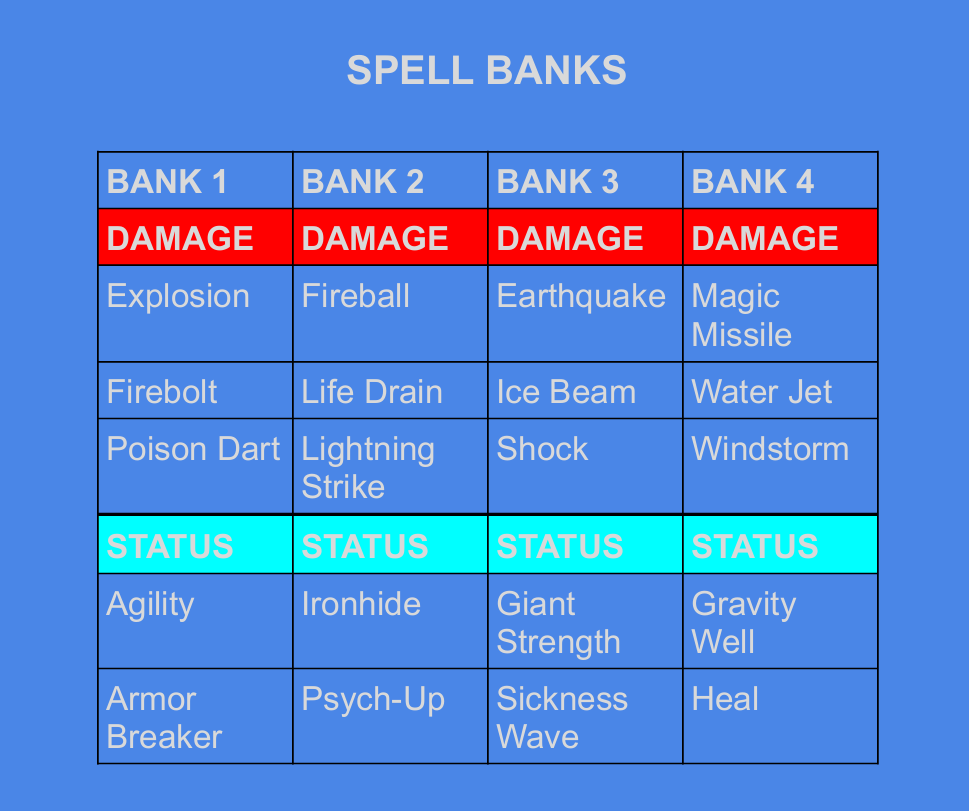 SPELL BANKS

| BANK 1 | BANK 2 | BANK 3 | BANK 4 |
|---|---|---|---|
| DAMAGE | DAMAGE | DAMAGE | DAMAGE |
| Explosion | Fireball | Earthquake | Magic Missile |
| Firebolt | Life Drain | Ice Beam | Water Jet |
| Poison Dart | Lightning Strike | Shock | Windstorm |
| STATUS | STATUS | STATUS | STATUS |
| Agility | Ironhide | Giant Strength | Gravity Well |
| Armor Breaker | Psych-Up | Sickness Wave | Heal |